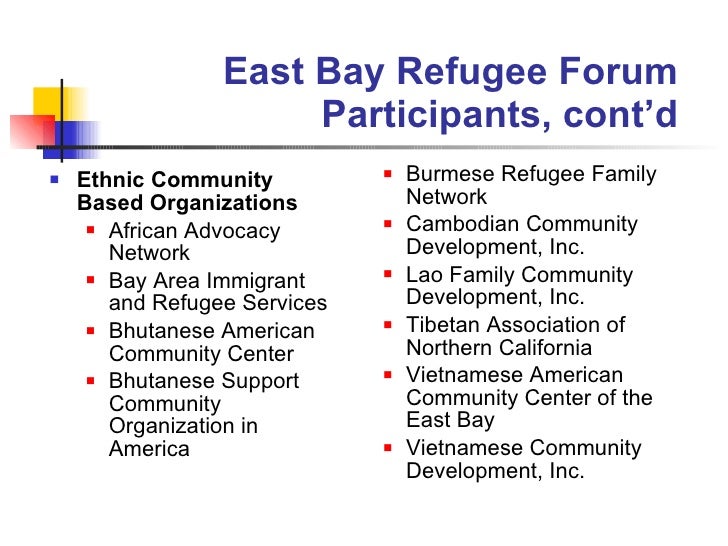 East Bay Refugee Forum Participants, cont’d

- Ethnic Community Based Organizations
  - African Advocacy Network
  - Bay Area Immigrant and Refugee Services
  - Bhutanese American Community Center
  - Bhutanese Support Community Organization in America

- Burmese Refugee Family Network
- Cambodian Community Development, Inc.
- Lao Family Community Development, Inc.
- Tibetan Association of Northern California
- Vietnamese American Community Center of the East Bay
- Vietnamese Community Development, Inc.